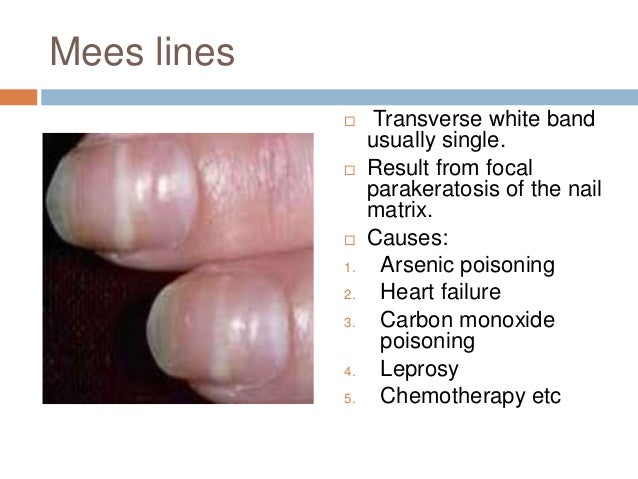 Mees lines

□ Transverse white band usually single.

□ Result from focal parakeratosis of the nail matrix.

□ Causes:

1. Arsenic poisoning
2. Heart failure
3. Carbon monoxide poisoning
4. Leprosy
5. Chemotherapy etc